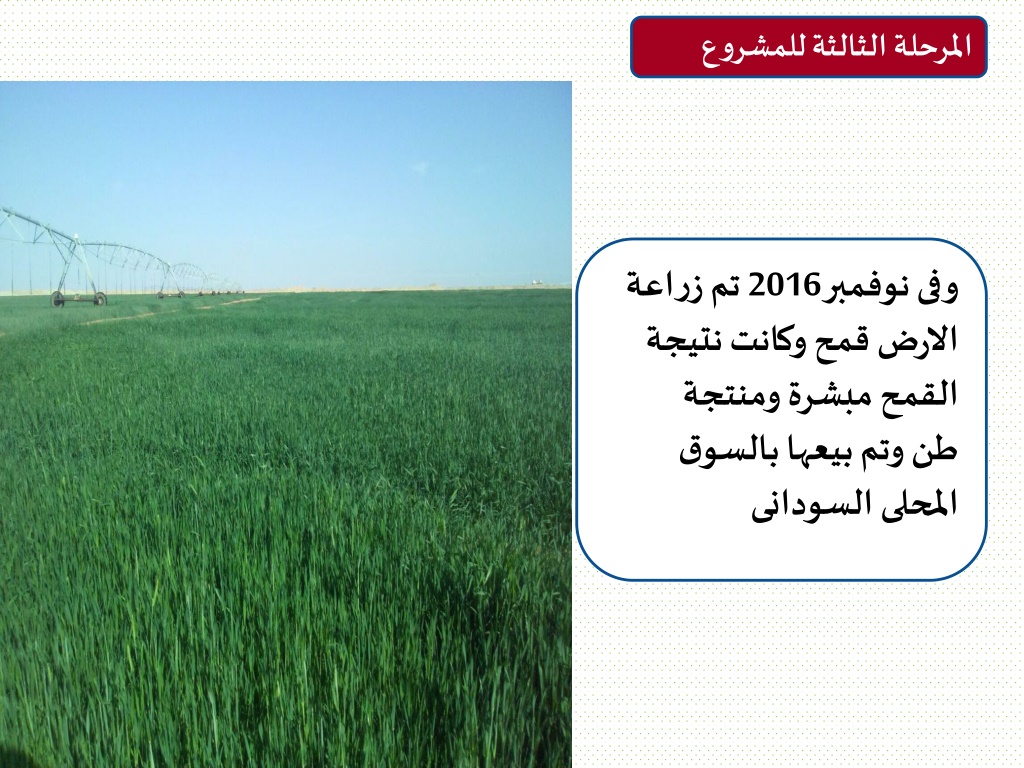 المرحلة الثالثة للمشروع

وفى نوفمبر2016 تم زراعة الارض قمح وكانت نتيجة القمح مبشرة ومنتجة طن وتم بيعها بالسوق المحلى السودانى